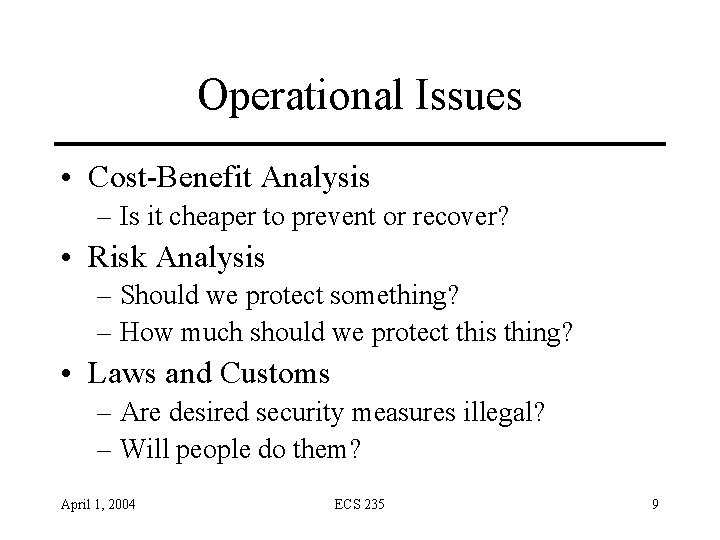 Operational Issues

• Cost-Benefit Analysis
– Is it cheaper to prevent or recover?
• Risk Analysis
– Should we protect something?
– How much should we protect this thing?
• Laws and Customs
– Are desired security measures illegal?
– Will people do them?

April 1, 2004 ECS 235 9